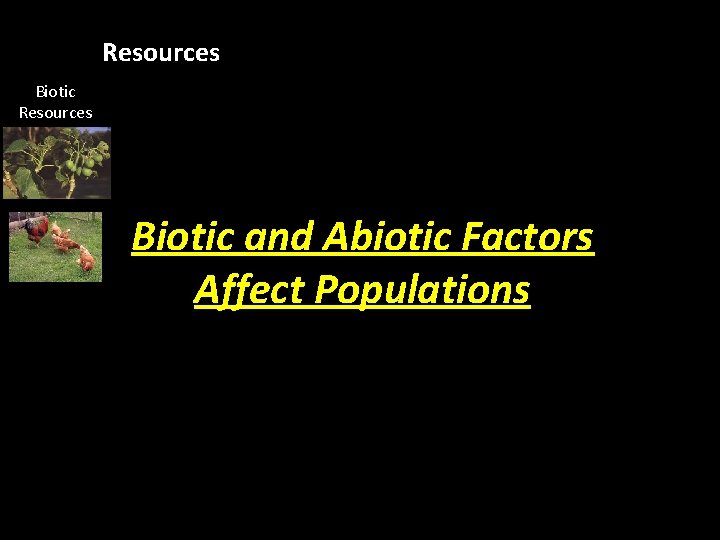 Resources

Biotic Resources

Biotic and Abiotic Factors Affect Populations